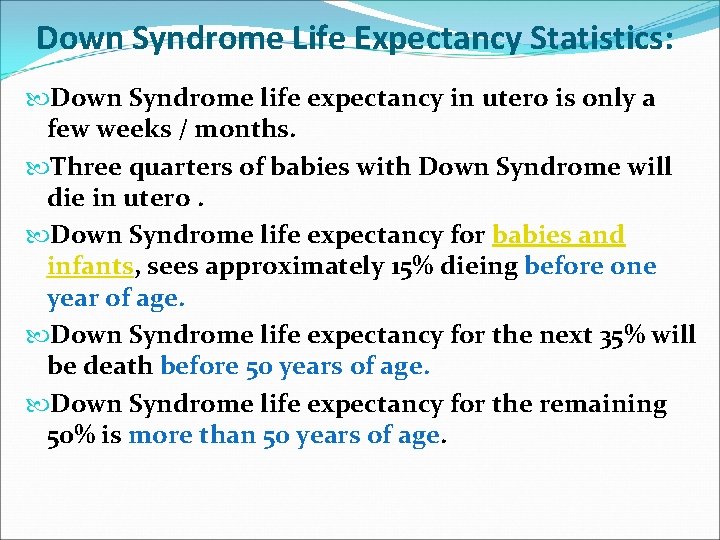 Down Syndrome Life Expectancy Statistics:

Down Syndrome life expectancy in utero is only a few weeks / months.

Three quarters of babies with Down Syndrome will die in utero .

Down Syndrome life expectancy for babies and infants, sees approximately 15% dieing before one year of age.

Down Syndrome life expectancy for the next 35% will be death before 50 years of age.

Down Syndrome life expectancy for the remaining 50% is more than 50 years of age.